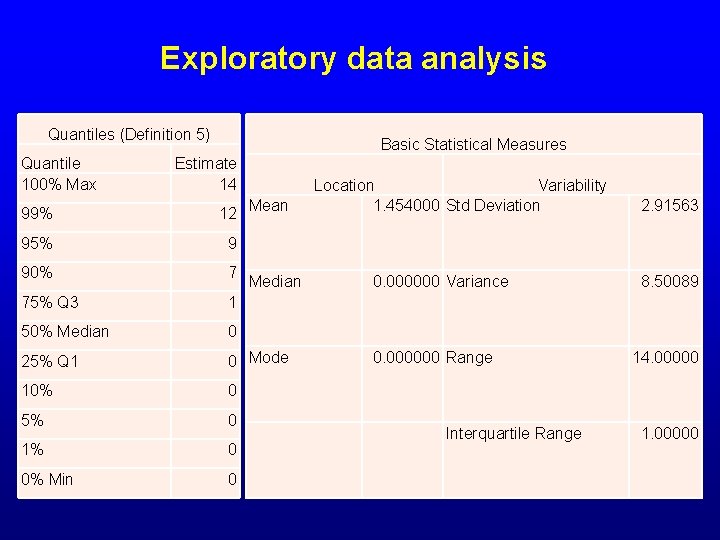 Exploratory data analysis

Quantiles (Definition 5)

| Quantile | Estimate |
|---|---|
| 100% Max | 14 |
| 99% | 12 |
| 95% | 9 |
| 90% | 7 |
| 75% Q3 | 1 |
| 50% Median | 0 |
| 25% Q1 | 0 |
| 10% | 0 |
| 5% | 0 |
| 1% | 0 |
| 0% Min | 0 |

Basic Statistical Measures

| Location | | Variability | |
|---|---|---|---|
| Mean | 1.454000 | Std Deviation | 2.91563 |
| Median | 0.000000 | Variance | 8.50089 |
| Mode | 0.000000 | Range | 14.00000 |
| | | Interquartile Range | 1.00000 |